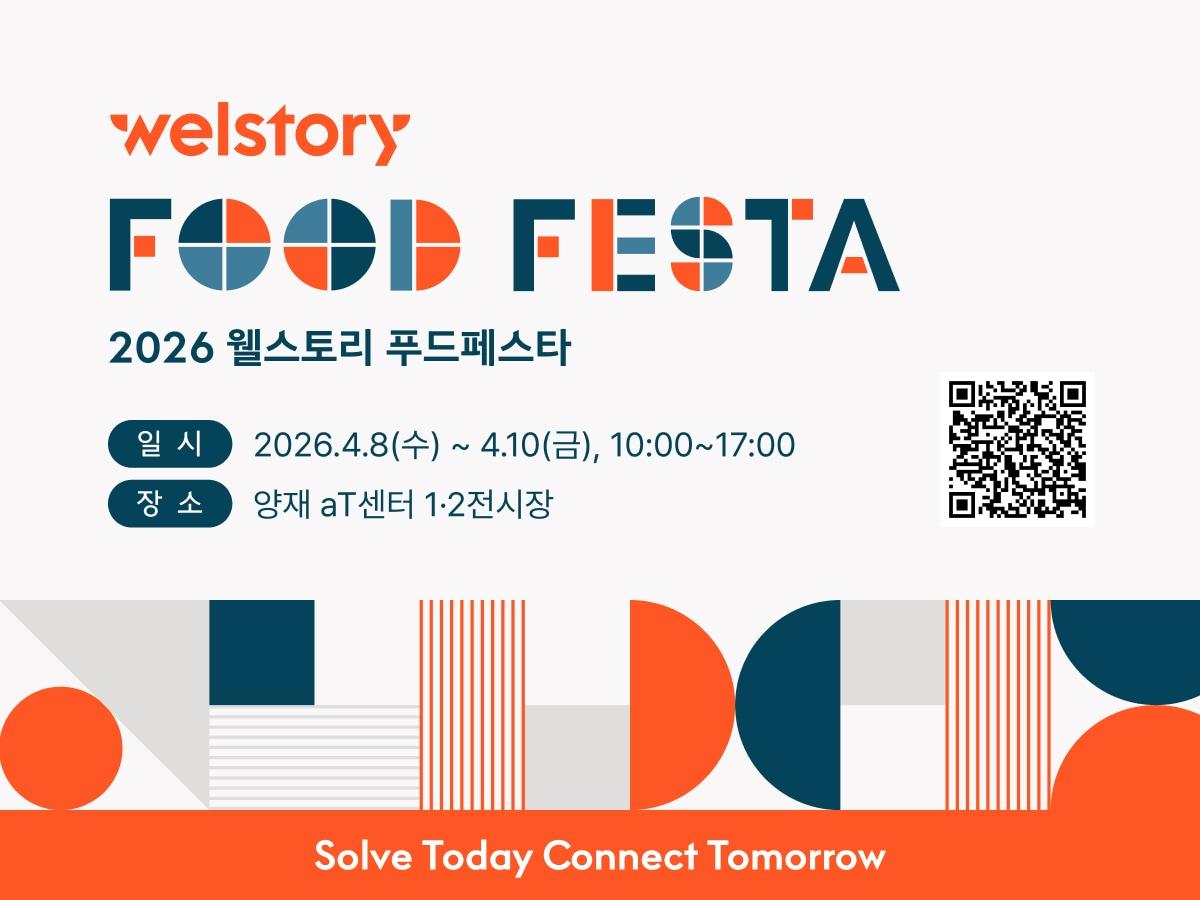 welstory
FOOD FESTA
2026 웰스토리 푸드페스타

일 시 2026.4.8(수) ~ 4.10(금), 10:00~17:00
장 소 양재 aT센터 1·2전시장

Solve Today Connect Tomorrow